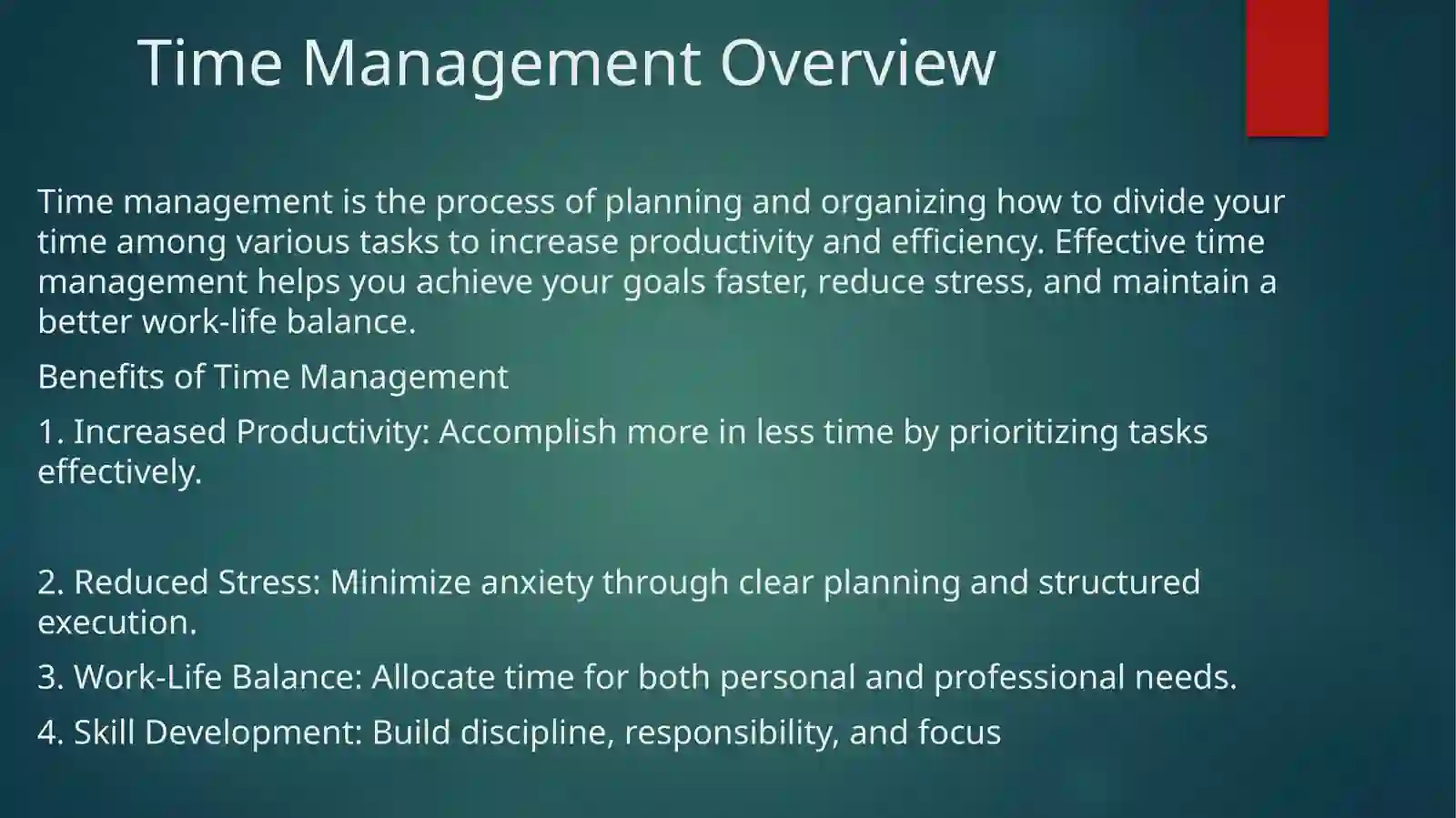 Time Management Overview

Time management is the process of planning and organizing how to divide your time among various tasks to increase productivity and efficiency. Effective time management helps you achieve your goals faster, reduce stress, and maintain a better work-life balance.

Benefits of Time Management

1. Increased Productivity: Accomplish more in less time by prioritizing tasks effectively.

2. Reduced Stress: Minimize anxiety through clear planning and structured execution.

3. Work-Life Balance: Allocate time for both personal and professional needs.

4. Skill Development: Build discipline, responsibility, and focus